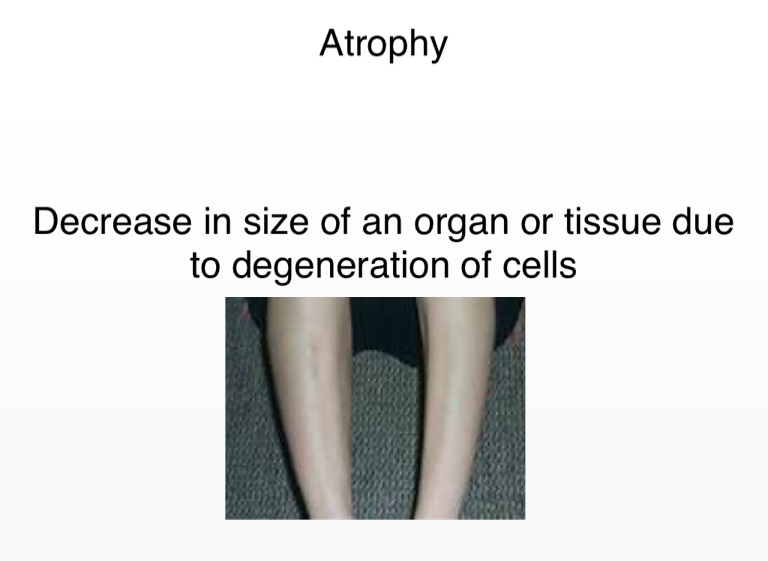 Atrophy

Decrease in size of an organ or tissue due to degeneration of cells